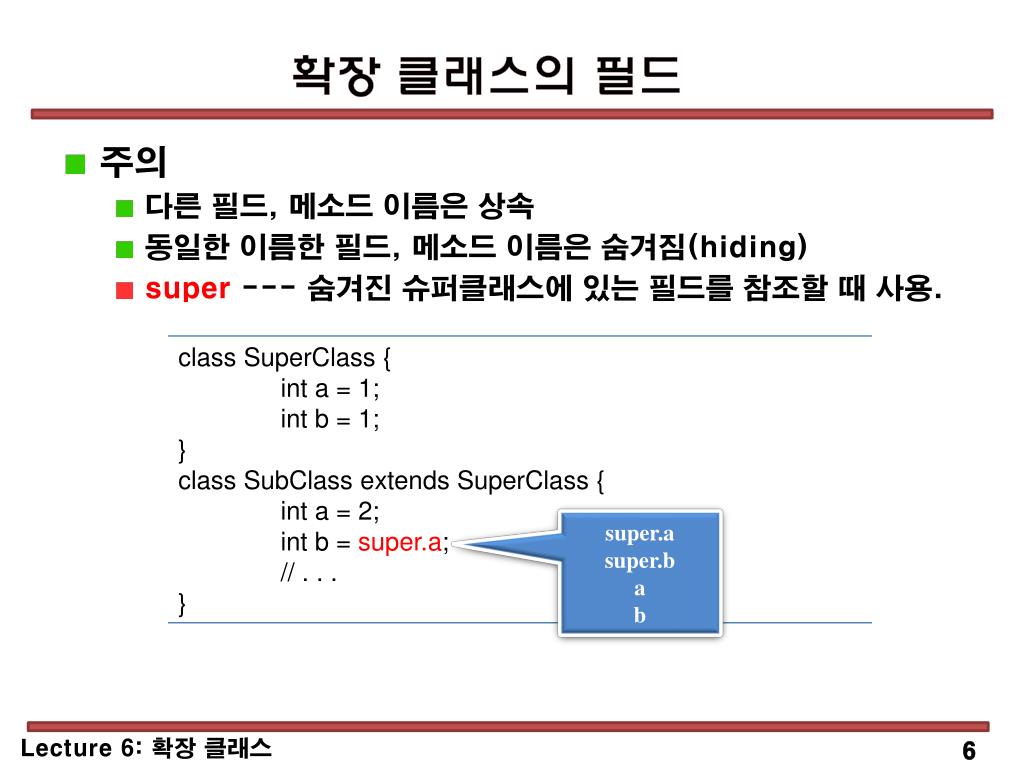 확장 클래스의 필드

■ 주의

■ 다른 필드, 메소드 이름은 상속

■ 동일한 이름한 필드, 메소드 이름은 숨겨짐(hiding)

■ super --- 숨겨진 슈퍼클래스에 있는 필드를 참조할 때 사용.

class SuperClass {
int a = 1;
int b = 1;
}
class SubClass extends SuperClass {
int a = 2;
int b = super.a;
// . . .
}

super.a
super.b
a
b

Lecture 6: 확장 클래스

6